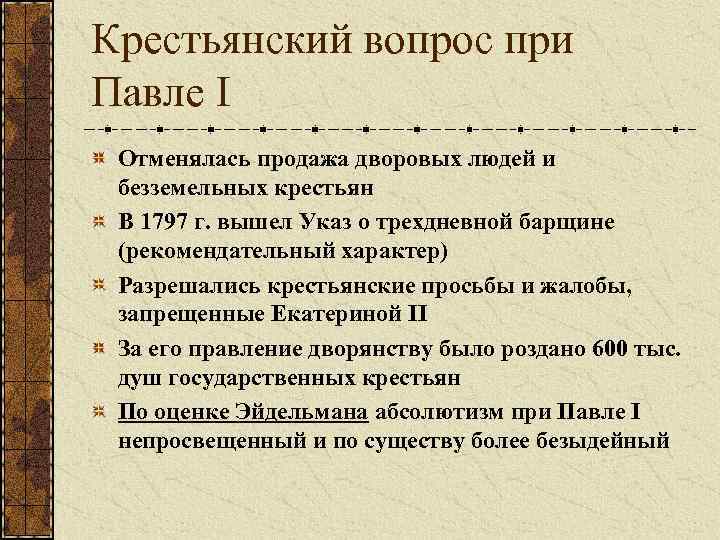 Крестьянский вопрос при Павле I

Отменялась продажа дворовых людей и безземельных крестьян

В 1797 г. вышел Указ о трехдневной барщине (рекомендательный характер)

Разрешались крестьянские просьбы и жалобы, запрещенные Екатериной II

За его правление дворянству было роздано 600 тыс. душ государственных крестьян

По оценке Эйдельмана абсолютизм при Павле I непросвещенный и по существу более безыдейный